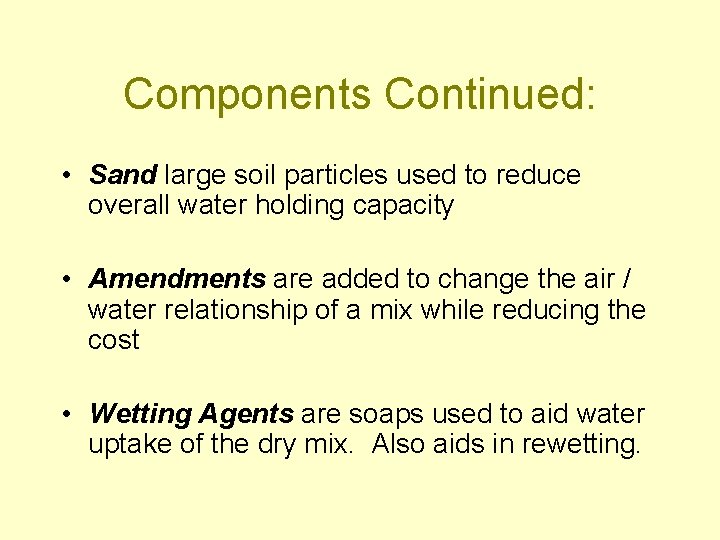 Components Continued:

• Sand large soil particles used to reduce overall water holding capacity

• Amendments are added to change the air / water relationship of a mix while reducing the cost

• Wetting Agents are soaps used to aid water uptake of the dry mix.  Also aids in rewetting.